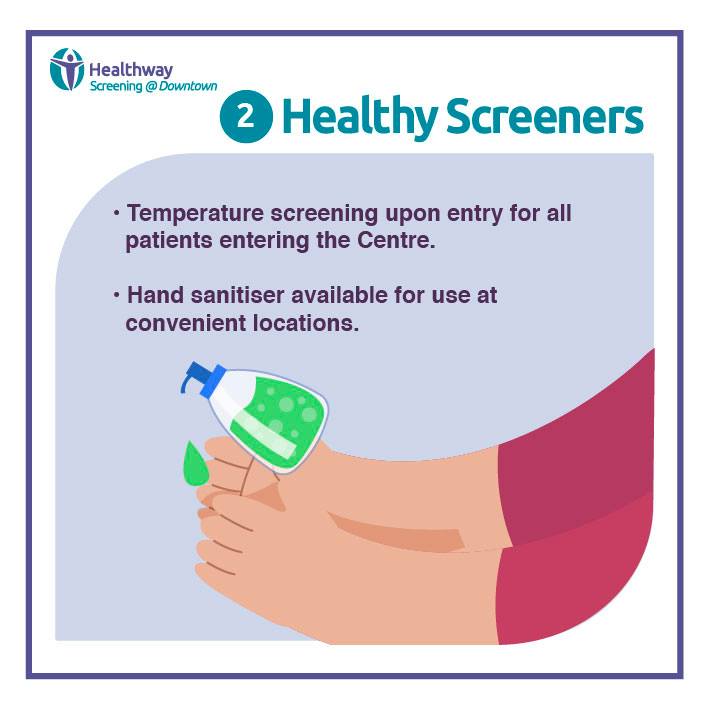 Healthway
Screening @ Downtown

2 Healthy Screeners

• Temperature screening upon entry for all patients entering the Centre.

• Hand sanitiser available for use at convenient locations.